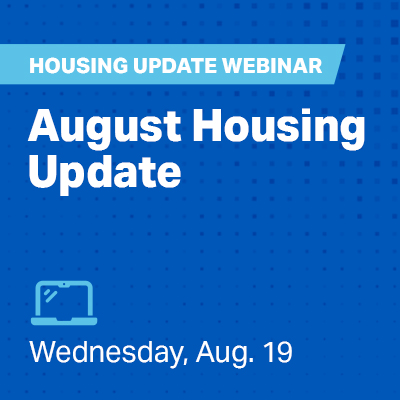 HOUSING UPDATE WEBINAR

August Housing Update

Wednesday, Aug. 19